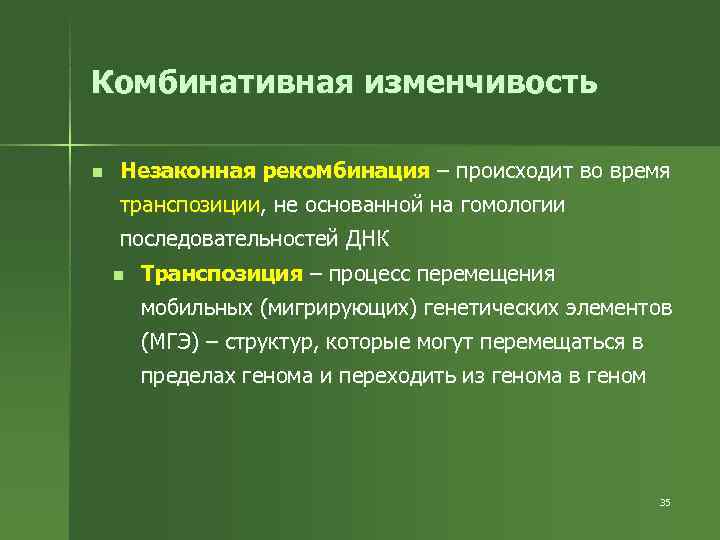 Комбинативная изменчивость

Незаконная рекомбинация – происходит во время транспозиции, не основанной на гомологии последовательностей ДНК

Транспозиция – процесс перемещения мобильных (мигрирующих) генетических элементов (МГЭ) – структур, которые могут перемещаться в пределах генома и переходить из генома в геном

35